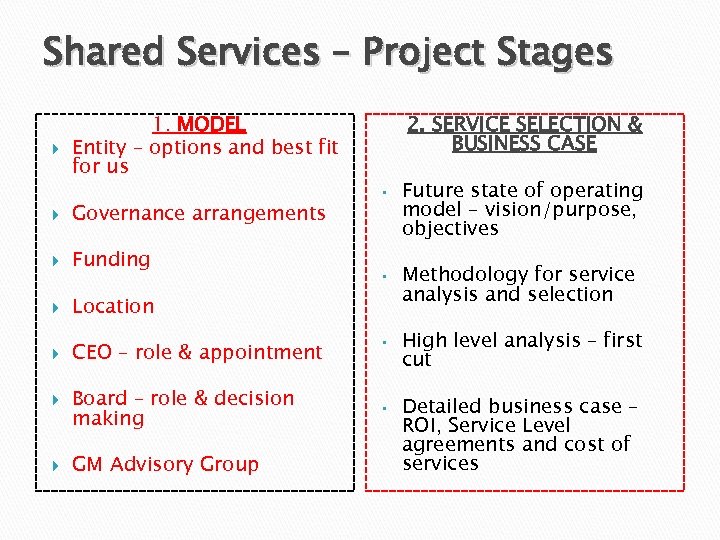 Shared Services – Project Stages

1. MODEL

Entity – options and best fit for us

Governance arrangements

Funding

Location

CEO – role & appointment

Board – role & decision making

GM Advisory Group

2. SERVICE SELECTION & BUSINESS CASE

Future state of operating model – vision/purpose, objectives

Methodology for service analysis and selection

High level analysis – first cut

Detailed business case – ROI, Service Level agreements and cost of services